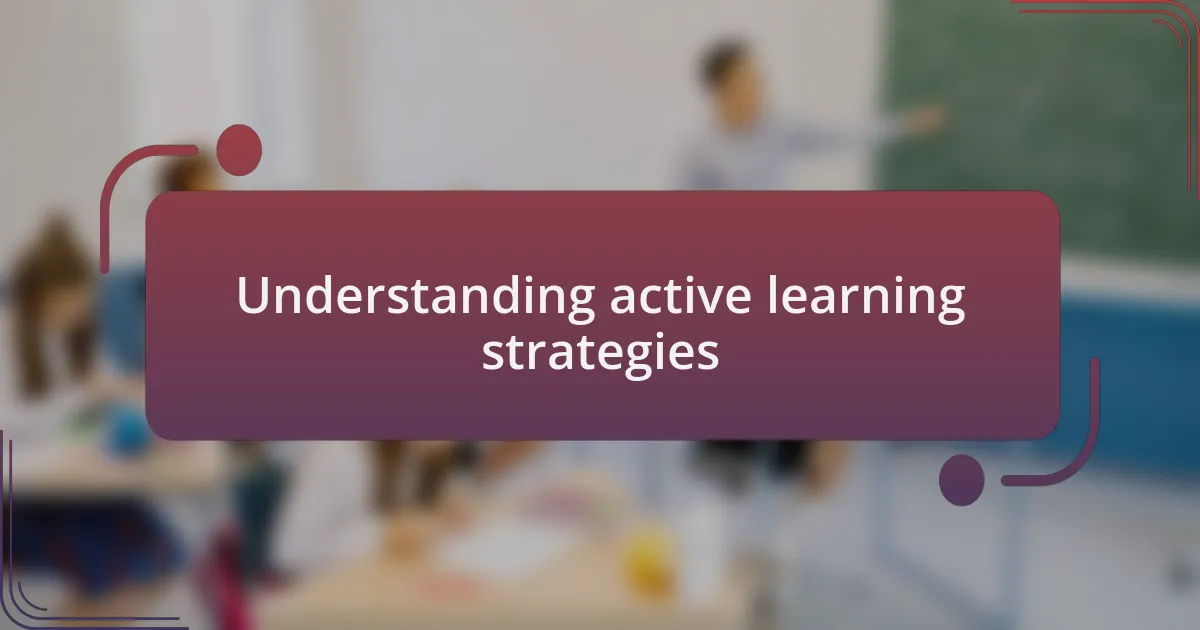 Understanding active learning strategies